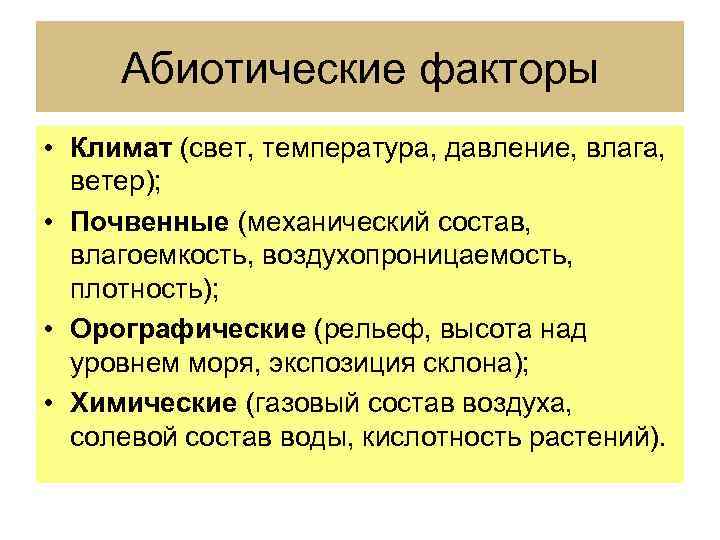 Абиотические факторы

• Климат (свет, температура, давление, влага, ветер);
• Почвенные (механический состав, влагоемкость, воздухопроницаемость, плотность);
• Орографические (рельеф, высота над уровнем моря, экспозиция склона);
• Химические (газовый состав воздуха, солевой состав воды, кислотность растений).